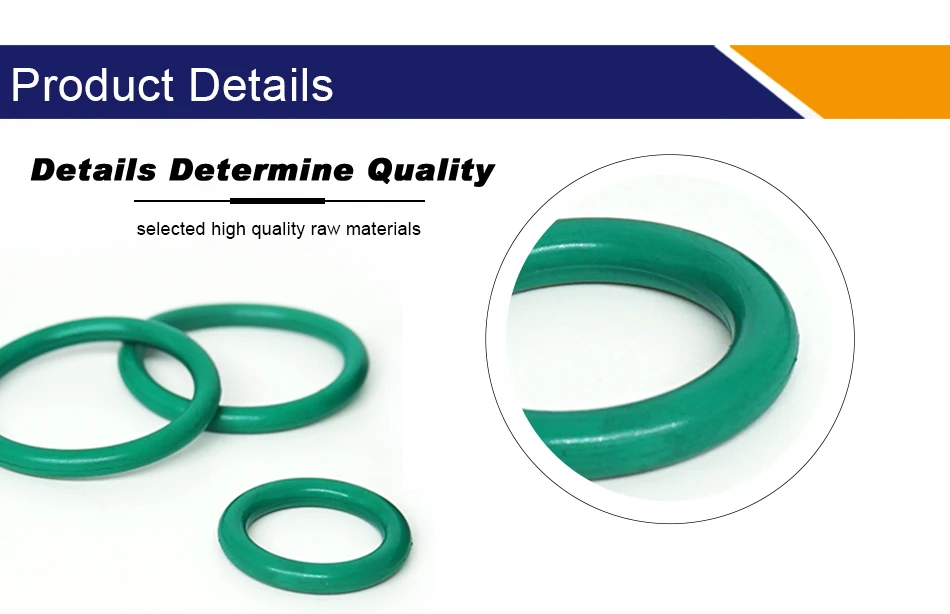 Product Details

Details Determine Quality

selected high quality raw materials